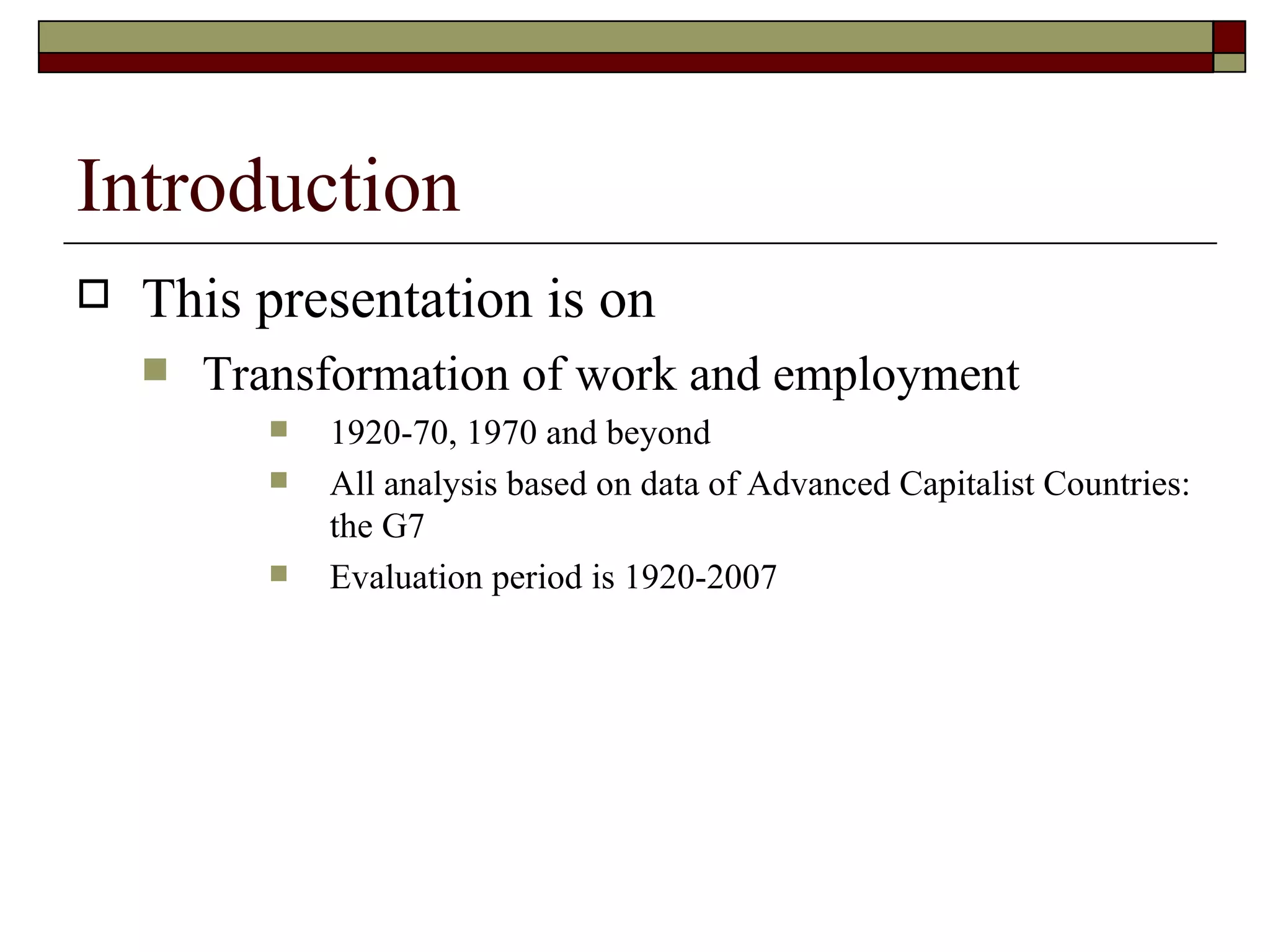 Introduction

This presentation is on

Transformation of work and employment

1920-70, 1970 and beyond

All analysis based on data of Advanced Capitalist Countries: the G7

Evaluation period is 1920-2007